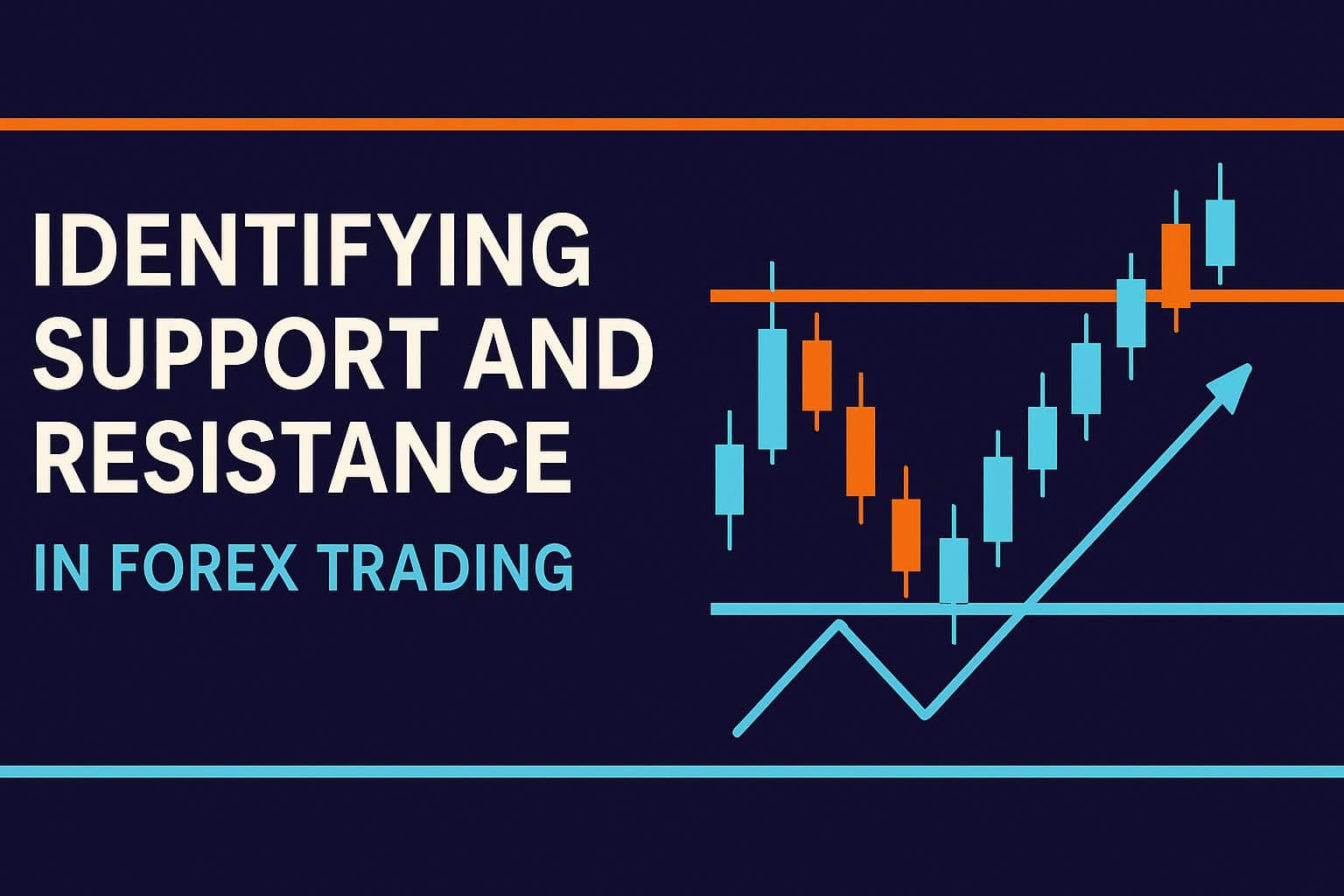 IDENTIFYING SUPPORT AND RESISTANCE

IN FOREX TRADING